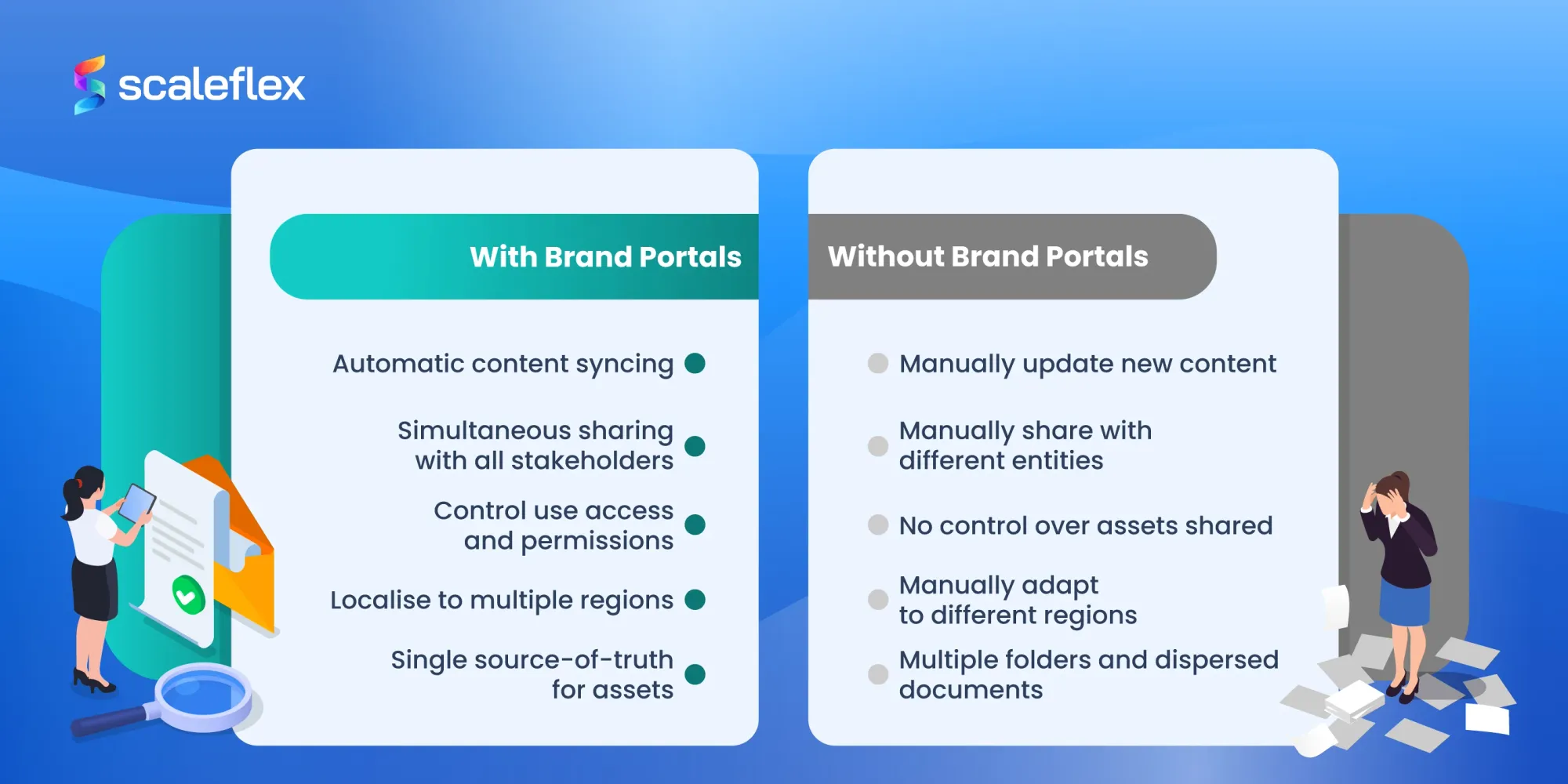 scaleflex

With Brand Portals

Automatic content syncing

Simultaneous sharing with all stakeholders

Control use access and permissions

Localise to multiple regions

Single source-of-truth for assets

Without Brand Portals

Manually update new content

Manually share with different entities

No control over assets shared

Manually adapt to different regions

Multiple folders and dispersed documents